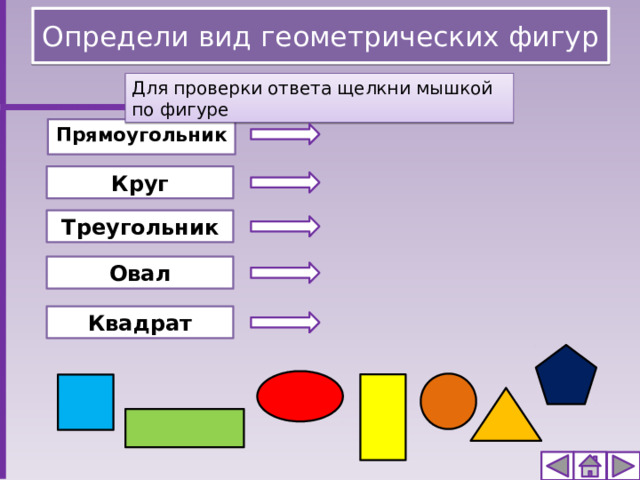 Определи вид геометрических фигур

Для проверки ответа щелкни мышкой по фигуре

Прямоугольник

Круг

Треугольник

Овал

Квадрат